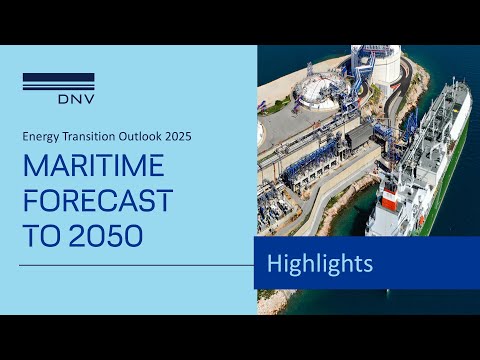 DNV

Energy Transition Outlook 2025

MARITIME FORECAST TO 2050

Highlights